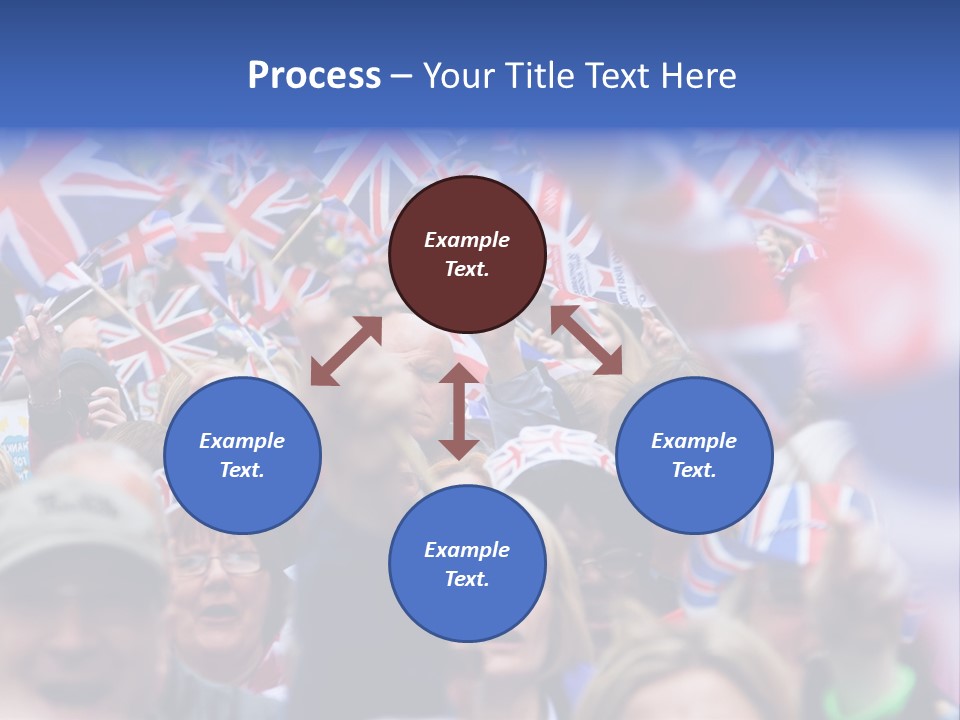 Process – Your Title Text Here

Example Text.

Example Text.

Example Text.

Example Text.